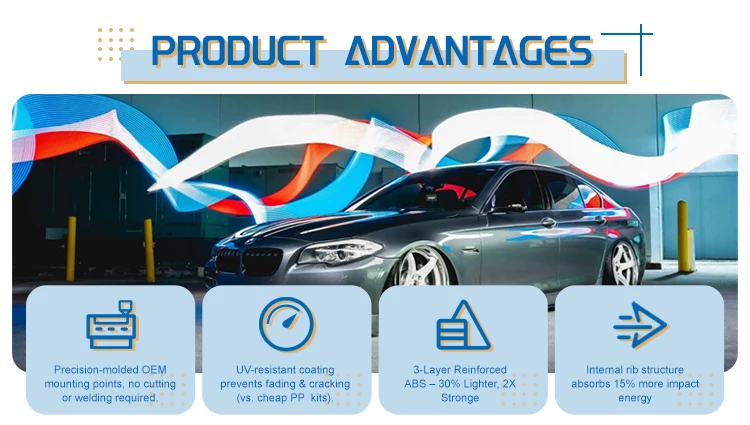 PRODUCT ADVANTAGES

Precision-molded OEM mounting points, no cutting or welding required.

UV-resistant coating prevents fading & cracking (vs. cheap PP kits).

3-Layer Reinforced ABS – 30% Lighter, 2X Stronge

Internal rib structure absorbs 15% more impact energy